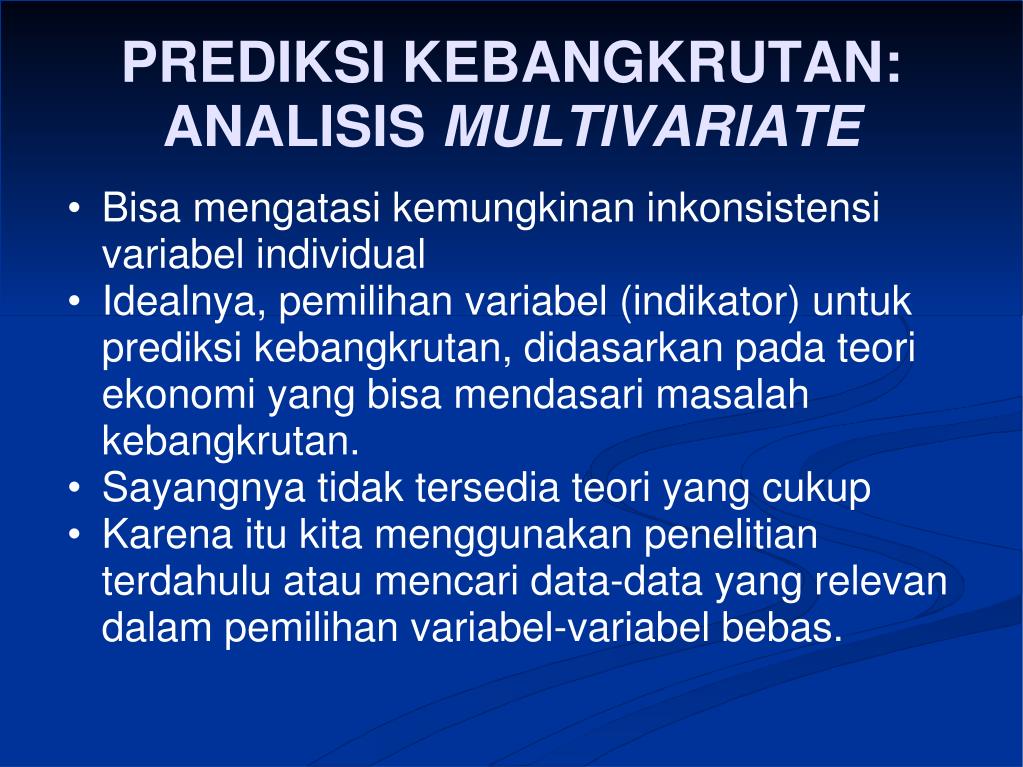 PREDIKSI KEBANGKRUTAN: ANALISIS MULTIVARIATE

• Bisa mengatasi kemungkinan inkonsistensi variabel individual
• Idealnya, pemilihan variabel (indikator) untuk prediksi kebangkrutan, didasarkan pada teori ekonomi yang bisa mendasari masalah kebangkrutan.
• Sayangnya tidak tersedia teori yang cukup
• Karena itu kita menggunakan penelitian terdahulu atau mencari data-data yang relevan dalam pemilihan variabel-variabel bebas.